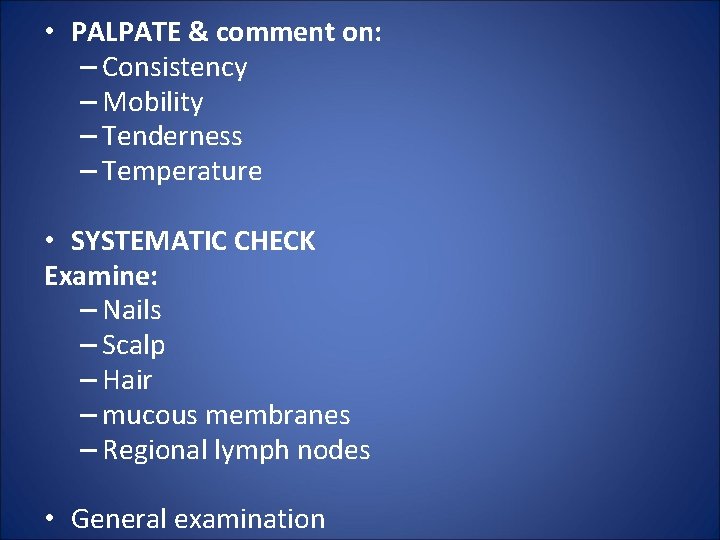 • PALPATE & comment on:
– Consistency
– Mobility
– Tenderness
– Temperature

• SYSTEMATIC CHECK
Examine:
– Nails
– Scalp
– Hair
– mucous membranes
– Regional lymph nodes

• General examination